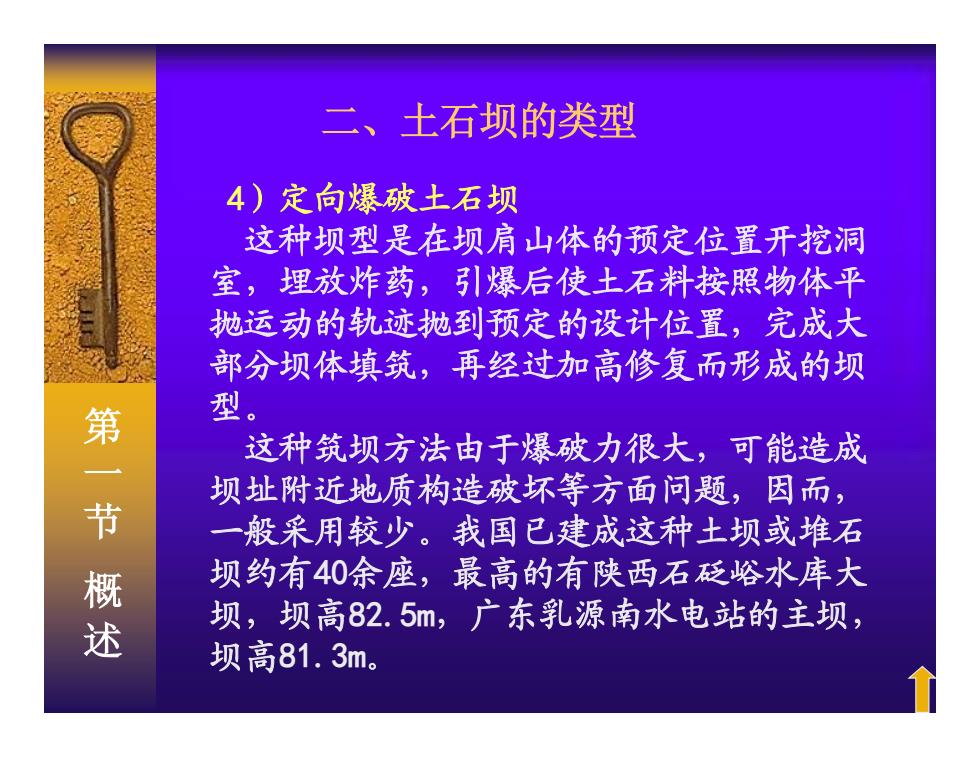 二、土石坝的类型

4）定向爆破土石坝

这种坝型是在坝肩山体的预定位置开挖洞室，埋放炸药，引爆后使土石料按照物体平抛运动的轨迹抛到预定的设计位置，完成大部分坝体填筑，再经过加高修复而形成的坝型。

这种筑坝方法由于爆破力很大，可能造成坝址附近地质构造破坏等方面问题，因而，一般采用较少。我国已建成这种土坝或堆石坝约有40余座，最高的有陕西石砭峪水库大坝，坝高82.5m，广东乳源南水电站的主坝，坝高81.3m。

第一节 概述